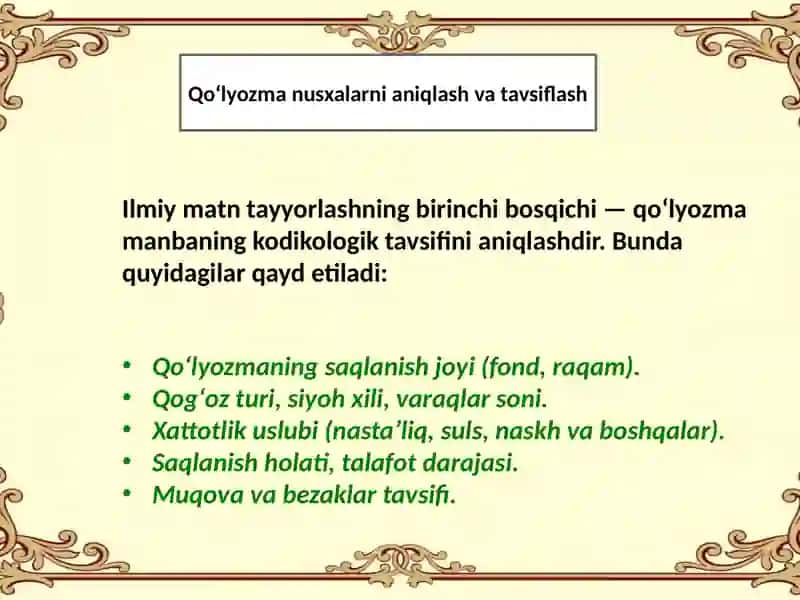 Qo‘lyozma nusxalarni aniqlash va tavsiflash

Ilmiy matn tayyorlashning birinchi bosqichi — qo‘lyozma manbaning kodikologik tavsifini aniqlashdir. Bunda quyidagilar qayd etiladi:

• Qo‘lyozmaning saqlanish joyi (fond, raqam).
• Qog‘oz turi, siyoh xili, varaqlar soni.
• Xattotlik uslubi (nasta’liq, suls, naskh va boshqalar).
• Saqlanish holati, talafot darajasi.
• Muqova va bezaklar tavsifi.